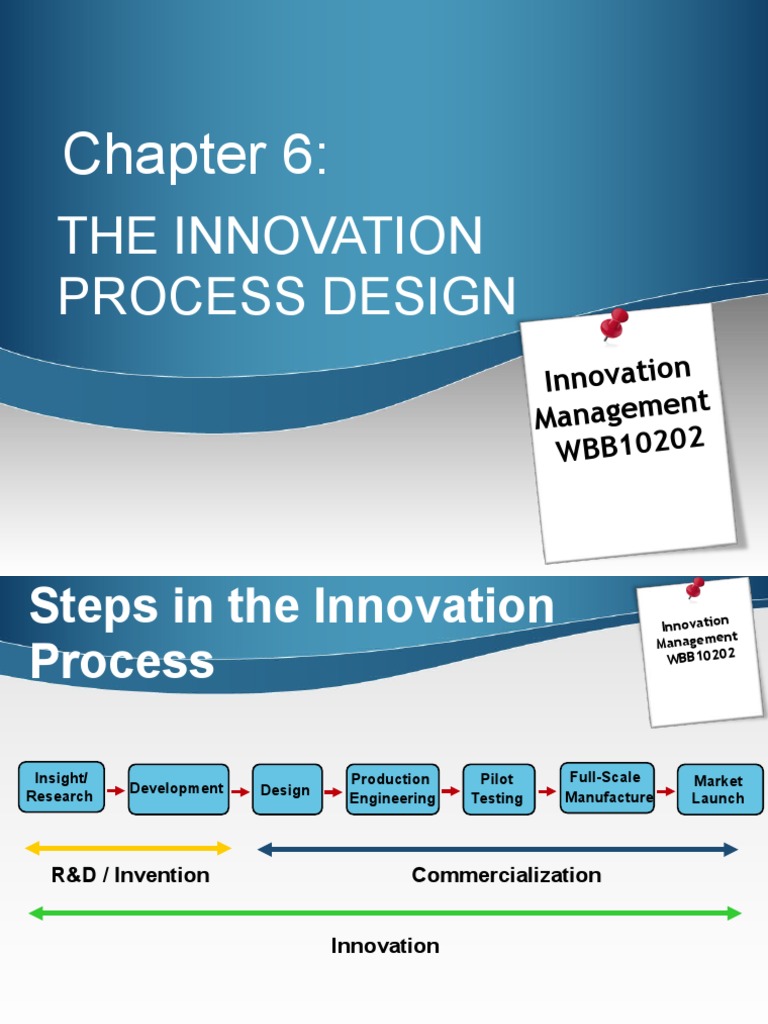 Chapter 6:

THE INNOVATION PROCESS DESIGN

Innovation Management WBB10202

Steps in the Innovation Process

Innovation Management WBB10202

Insight/ Research

Development

Design

Production Engineering

Pilot Testing

Full-Scale Manufacture

Market Launch

R&D / Invention

Commercialization

Innovation